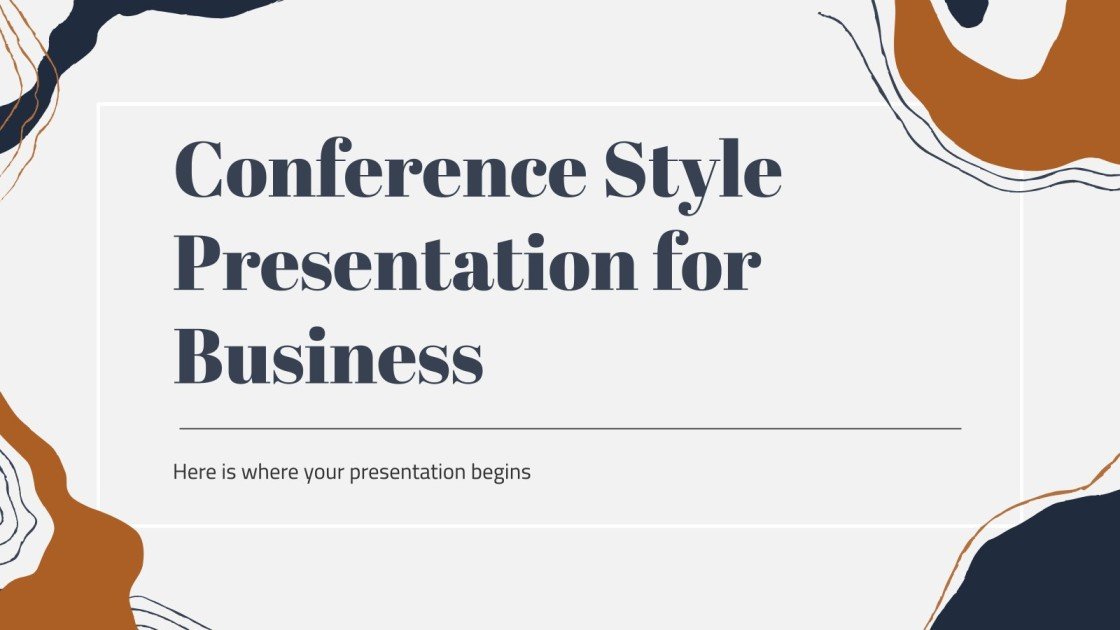 Conference Style Presentation for Business

Here is where your presentation begins